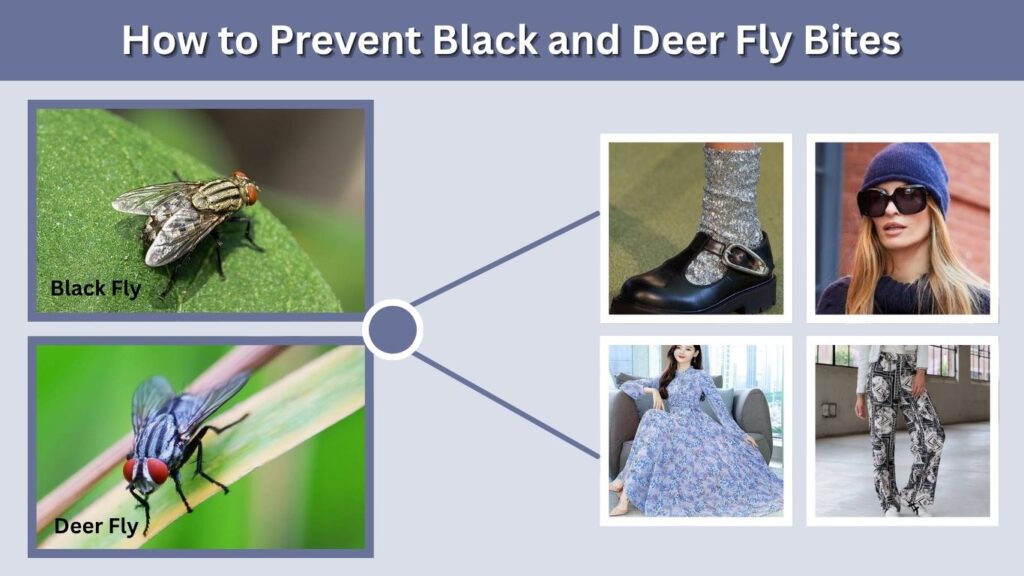 How to Prevent Black and Deer Fly Bites

Black Fly

Deer Fly